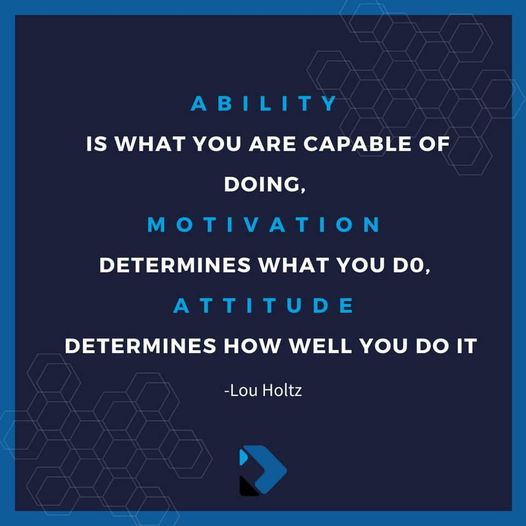 ABILITY
IS WHAT YOU ARE CAPABLE OF DOING,
MOTIVATION
DETERMINES WHAT YOU D0,
ATTITUDE
DETERMINES HOW WELL YOU DO IT

-Lou Holtz